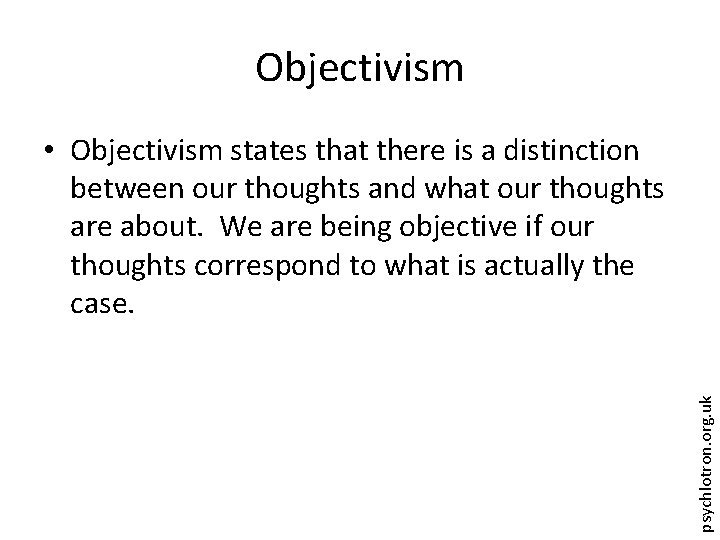 Objectivism

• Objectivism states that there is a distinction between our thoughts and what our thoughts are about. We are being objective if our thoughts correspond to what is actually the case.

psychlotron.org.uk